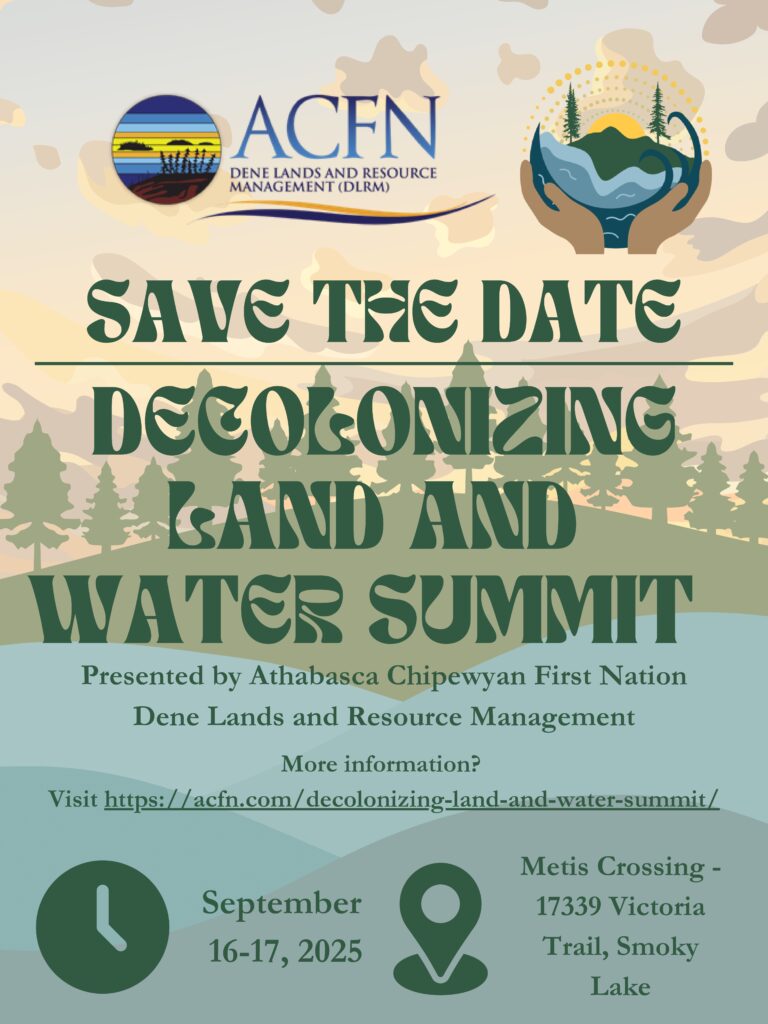 ACFN
DENE LANDS AND RESOURCE MANAGEMENT (DLRM)

SAVE THE DATE

DECOLONIZING LAND AND WATER SUMMIT

Presented by Athabasca Chipewyan First Nation Dene Lands and Resource Management

More information?
Visit https://acfn.com/decolonizing-land-and-water-summit/

September 16-17, 2025

Metis Crossing - 17339 Victoria Trail, Smoky Lake